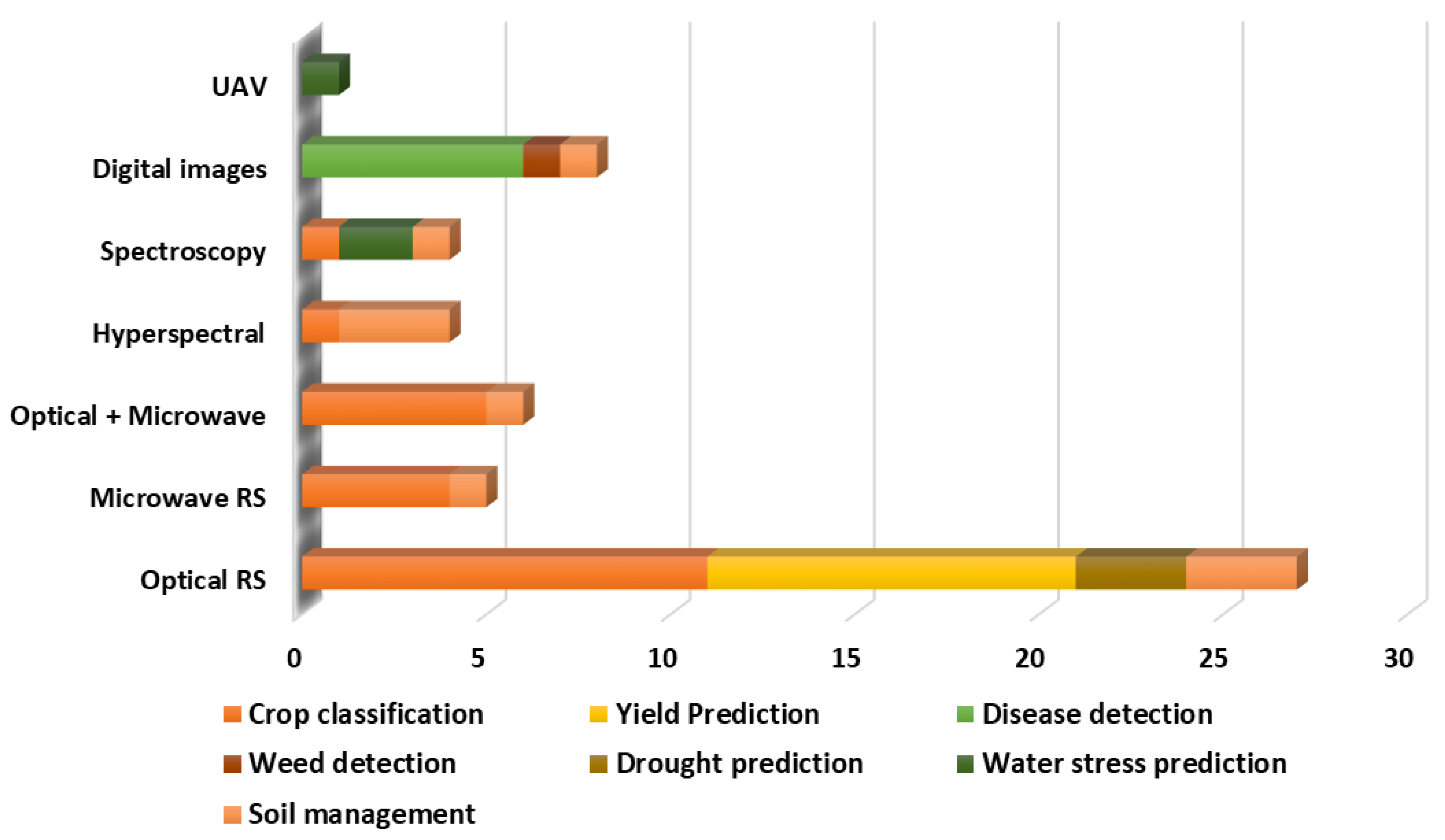 UAV
Digital images
Spectroscopy
Hyperspectral
Optical + Microwave
Microwave RS
Optical RS

0 5 10 15 20 25 30

Crop classification
Yield Prediction
Disease detection
Weed detection
Drought prediction
Water stress prediction
Soil management